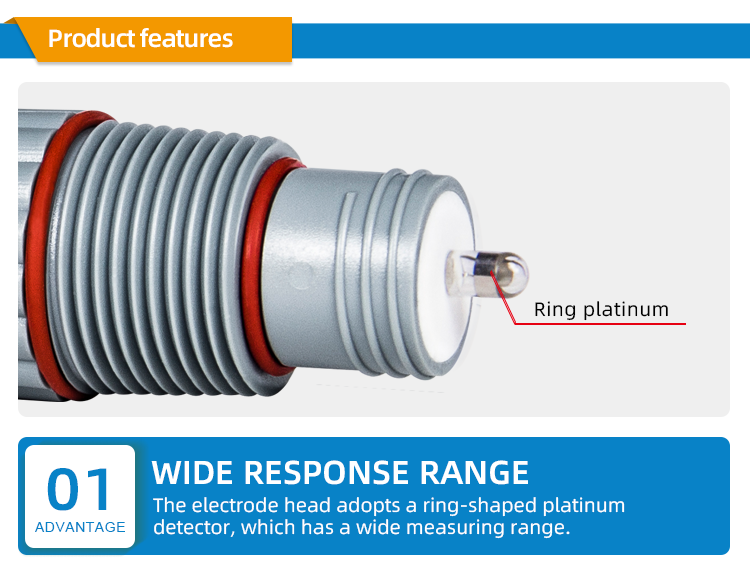 Product features

Ring platinum

01
ADVANTAGE

WIDE RESPONSE RANGE
The electrode head adopts a ring-shaped platinum detector, which has a wide measuring range.